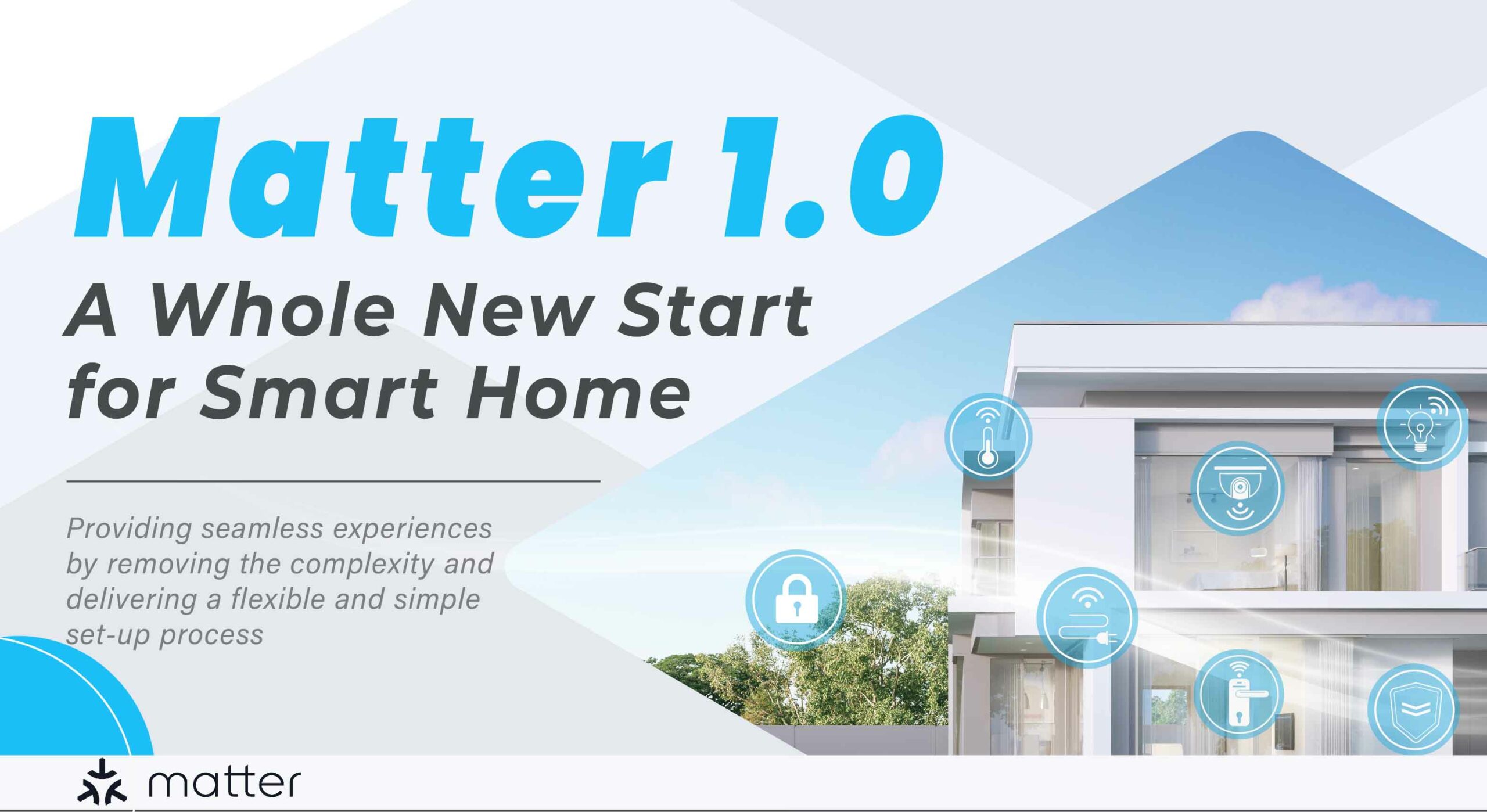 Matter 1.0

A Whole New Start for Smart Home

Providing seamless experiences by removing the complexity and delivering a flexible and simple set-up process

matter